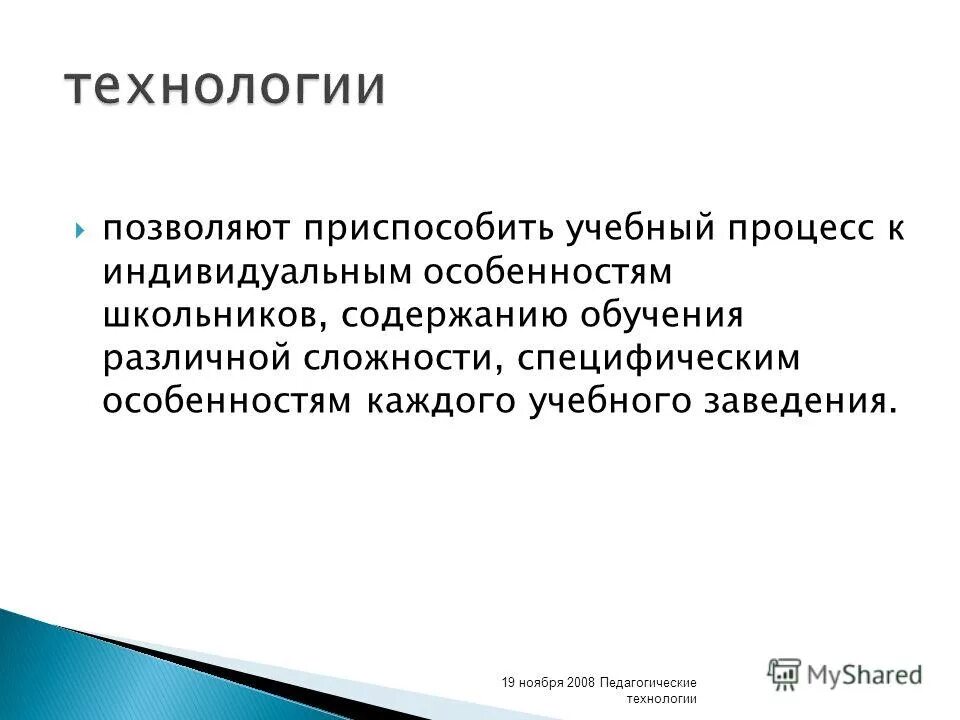 технологии

позволяют приспособить учебный процесс к индивидуальным особенностям школьников, содержанию обучения различной сложности, специфическим особенностям каждого учебного заведения.

19 ноября 2008 Педагогические технологии

MyShared